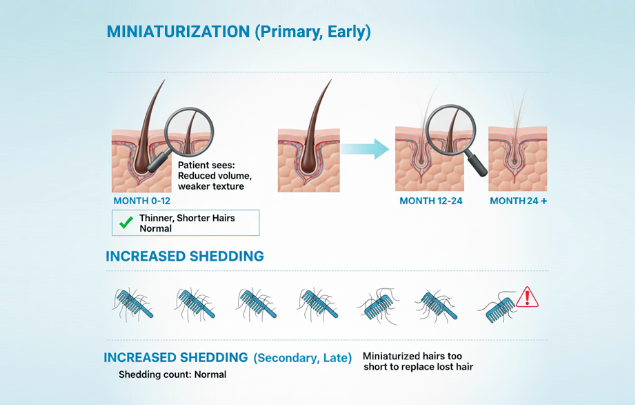 MINIATURIZATION (Primary, Early)

Patient sees: Reduced volume, weaker texture

MONTH 0-12

MONTH 12-24

MONTH 24 +

Thinner, Shorter Hairs Normal

INCREASED SHEDDING

INCREASED SHEDDING (Secondary, Late)

Shedding count: Normal

Miniaturized hairs too short to replace lost hair